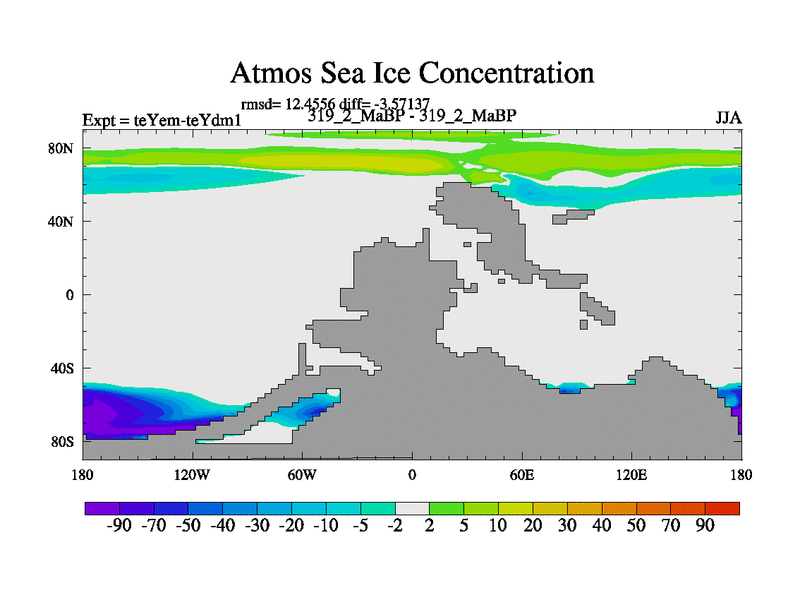 Atmos Sea Ice Concentration

rmsd= 12.4556 diff= -3.57137

Expt = teYem-teYdm1

319_2_MaBP - 319_2_MaBP

JJA

80N
40N
0
40S
80S

180 120W 60W 0 60E 120E 180

-90 -70 -50 -40 -30 -20 -10 -5 -2 2 5 10 20 30 40 50 70 90